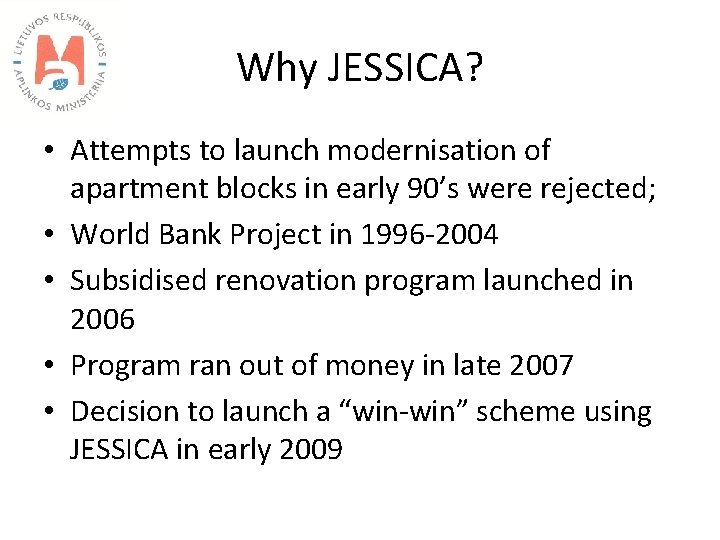 LIETUVOS RESPUBLIKOS APLINKOS MINISTERIJA

Why JESSICA?

• Attempts to launch modernisation of apartment blocks in early 90’s were rejected;
• World Bank Project in 1996-2004
• Subsidised renovation program launched in 2006
• Program ran out of money in late 2007
• Decision to launch a “win-win” scheme using JESSICA in early 2009